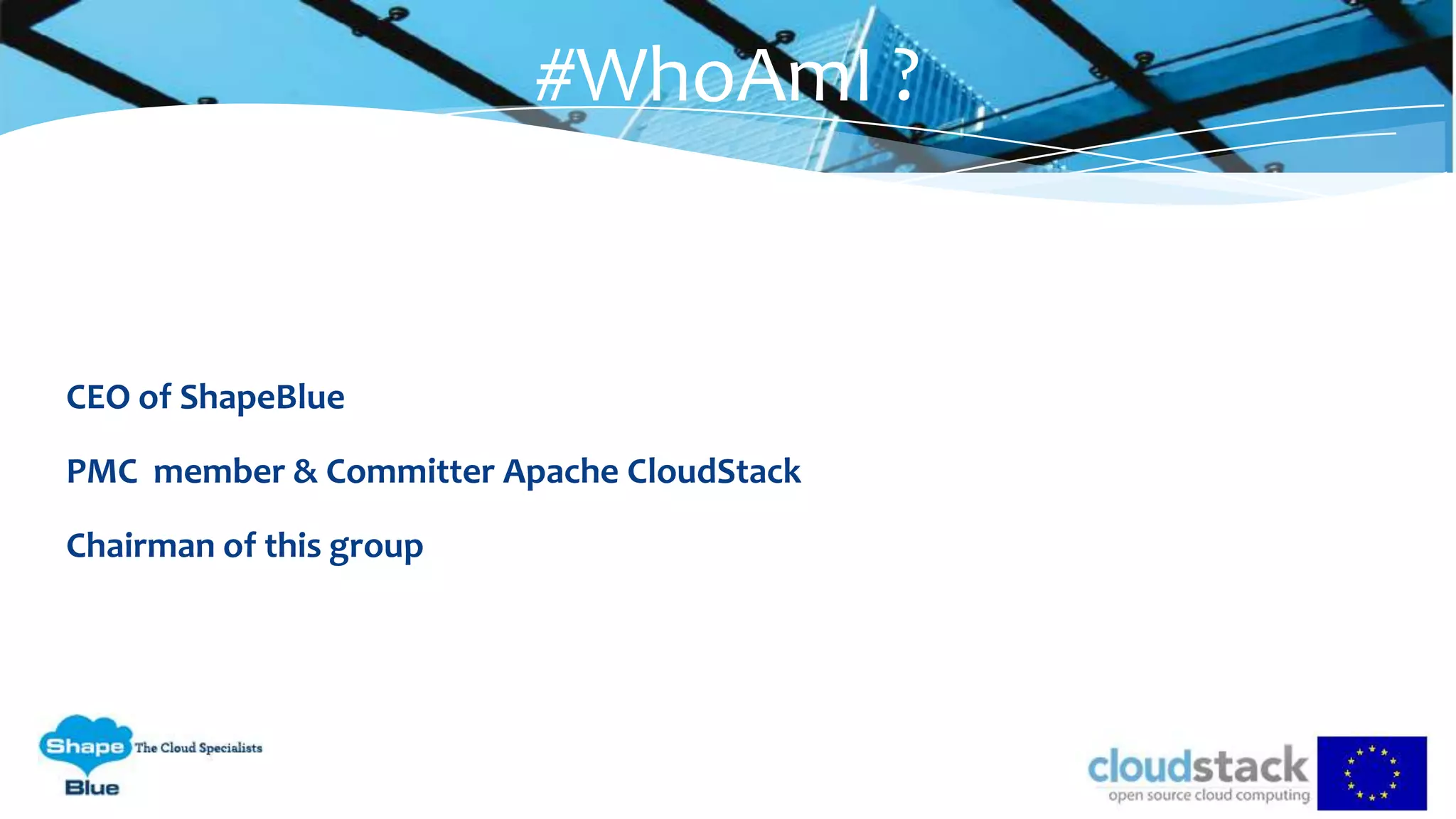 #WhoAmI ?

CEO of ShapeBlue

PMC  member & Committer Apache CloudStack

Chairman of this group

Shape Blue The Cloud Specialists

cloudstack open source cloud computing